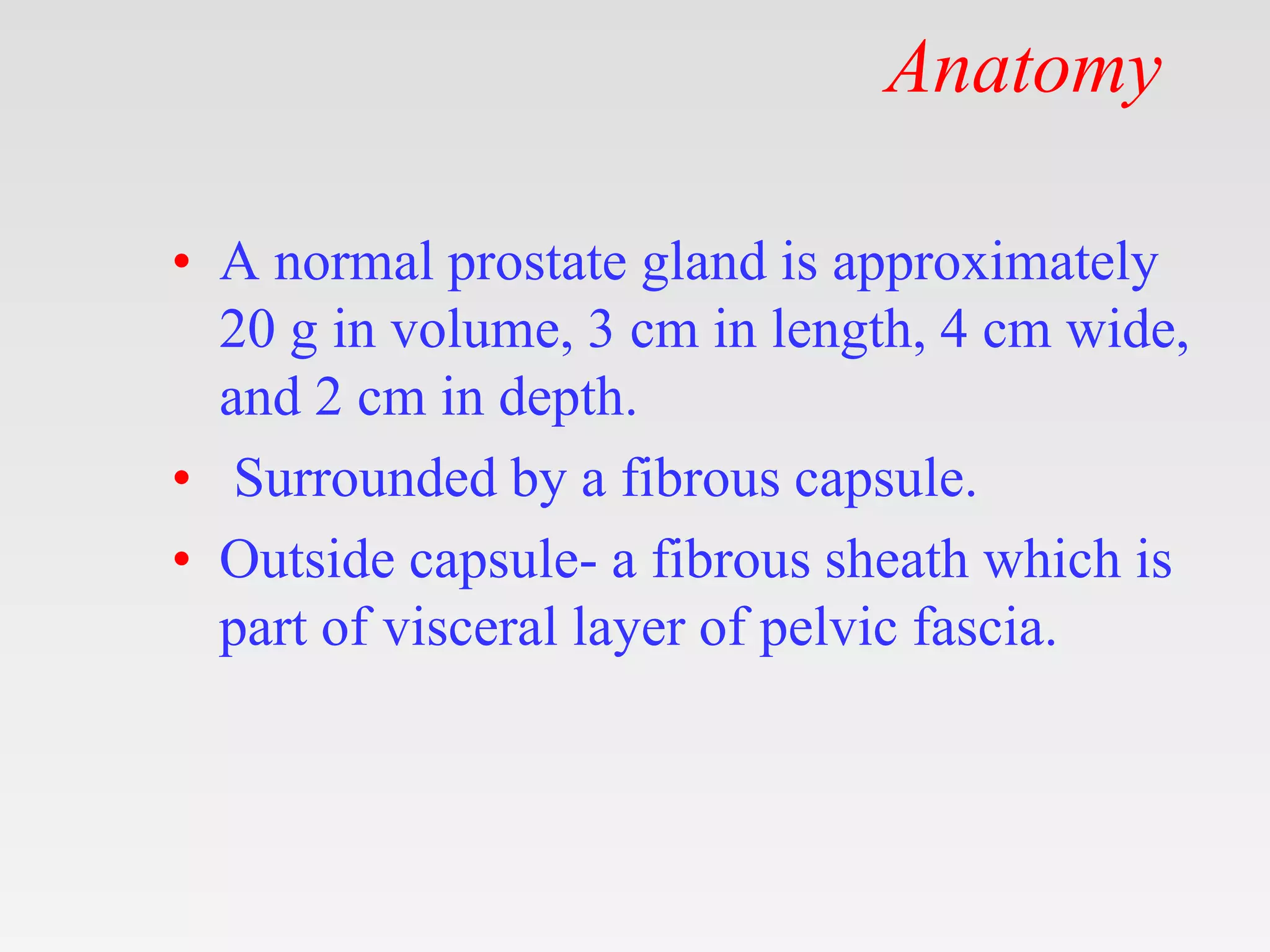 Anatomy

• A normal prostate gland is approximately 20 g in volume, 3 cm in length, 4 cm wide, and 2 cm in depth.

• Surrounded by a fibrous capsule.

• Outside capsule- a fibrous sheath which is part of visceral layer of pelvic fascia.